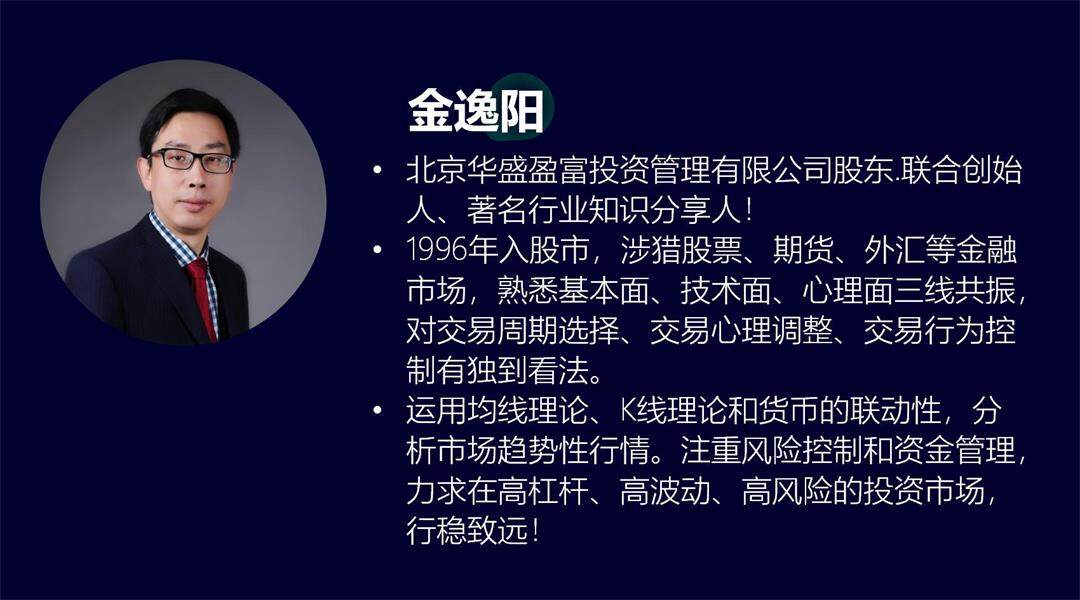 金逸阳

• 北京华盛盈富投资管理有限公司股东.联合创始人、著名行业知识分享人！
• 1996年入股市，涉猎股票、期货、外汇等金融市场，熟悉基本面、技术面、心理面三线共振，对交易周期选择、交易心理调整、交易行为控制有独到看法。
• 运用均线理论、K线理论和货币的联动性，分析市场趋势性行情。注重风险控制和资金管理，力求在高杠杆、高波动、高风险的投资市场，行稳致远！